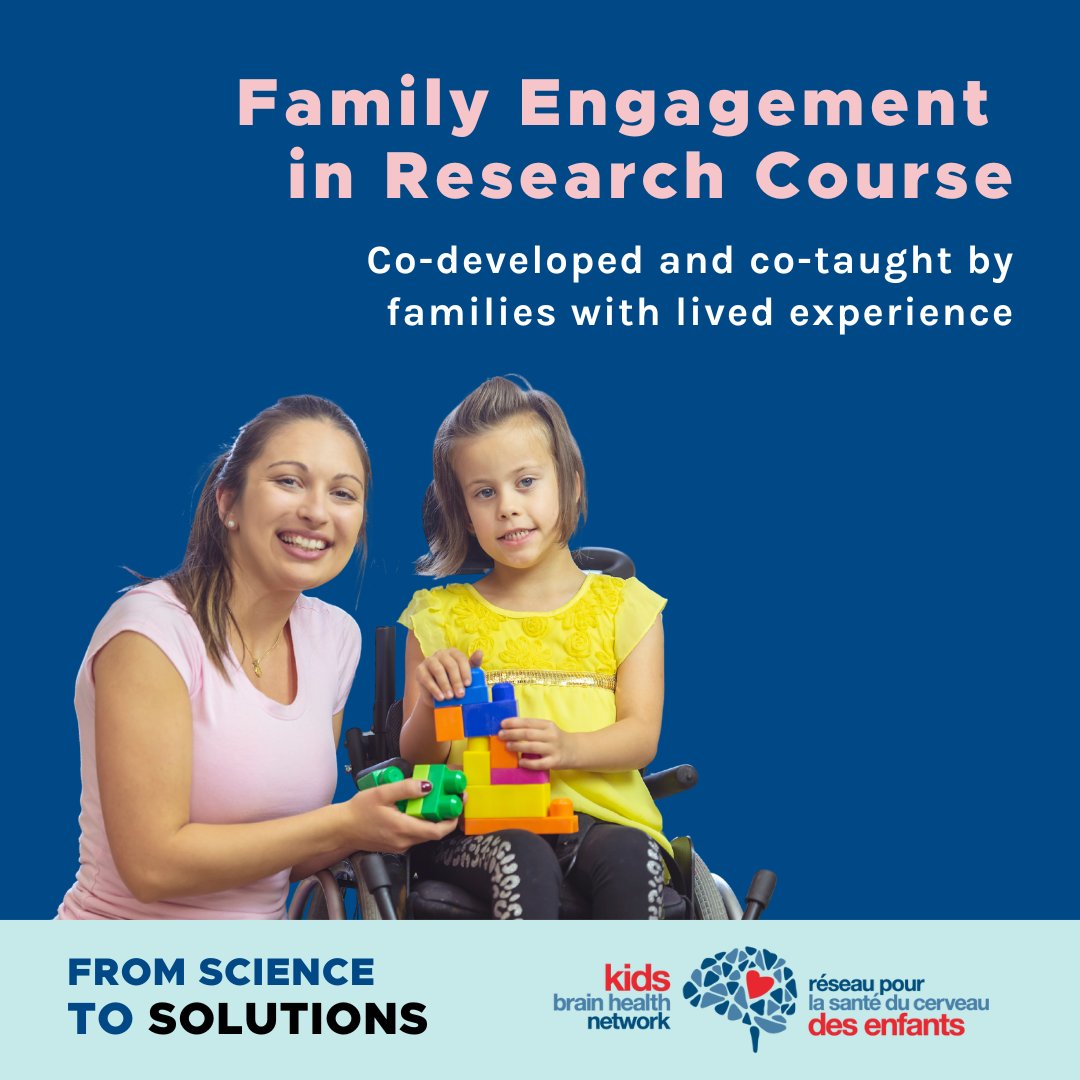 Family Engagement in Research Course

Co-developed and co-taught by families with lived experience

FROM SCIENCE TO SOLUTIONS

kids brain health network

réseau pour la santé du cerveau des enfants